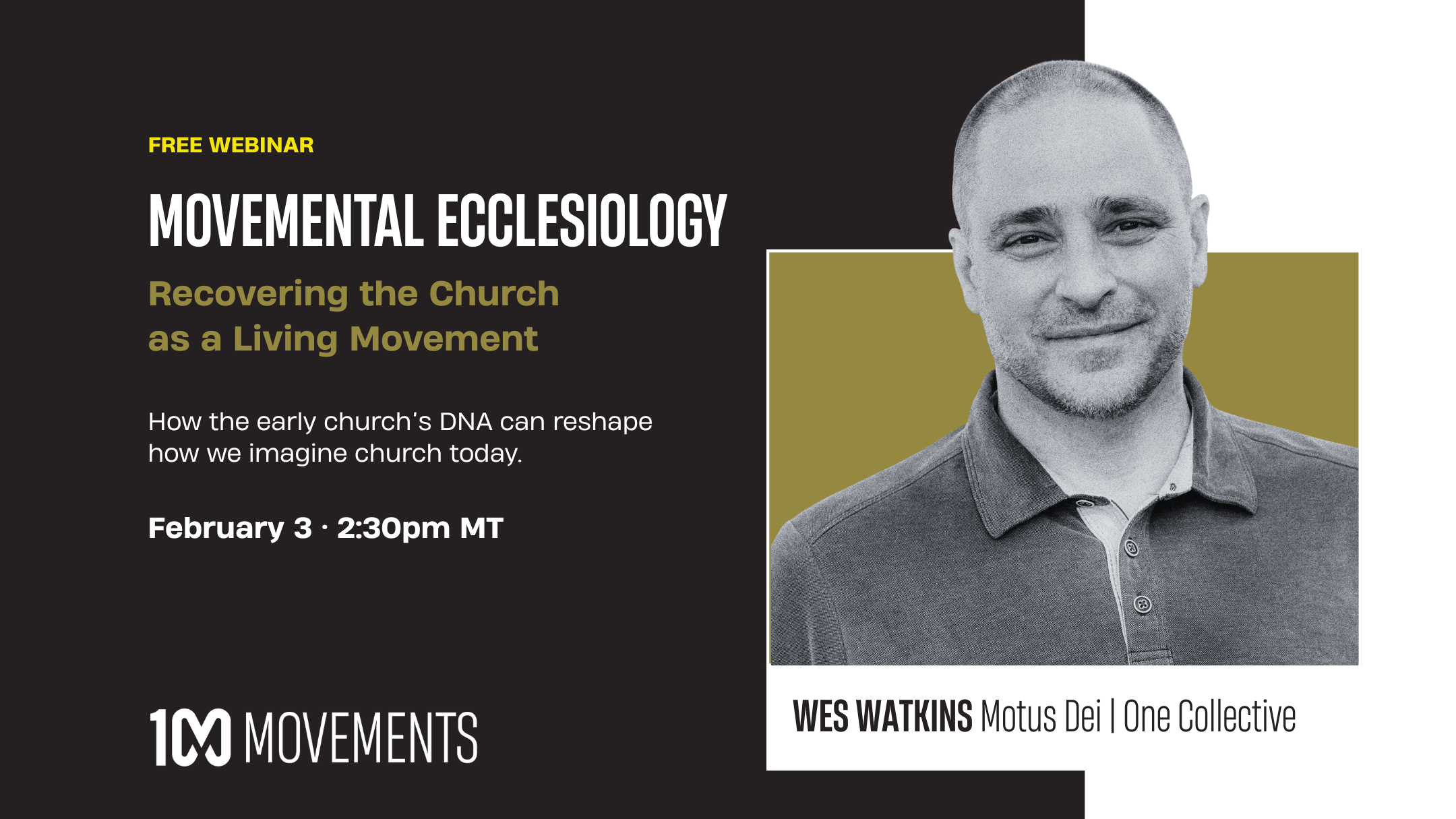 FREE WEBINAR

MOVEMENTAL ECCLESIOLOGY

Recovering the Church as a Living Movement

How the early church's DNA can reshape how we imagine church today.

February 3 · 2:30pm MT

100 MOVEMENTS

WES WATKINS Motus Dei | One Collective